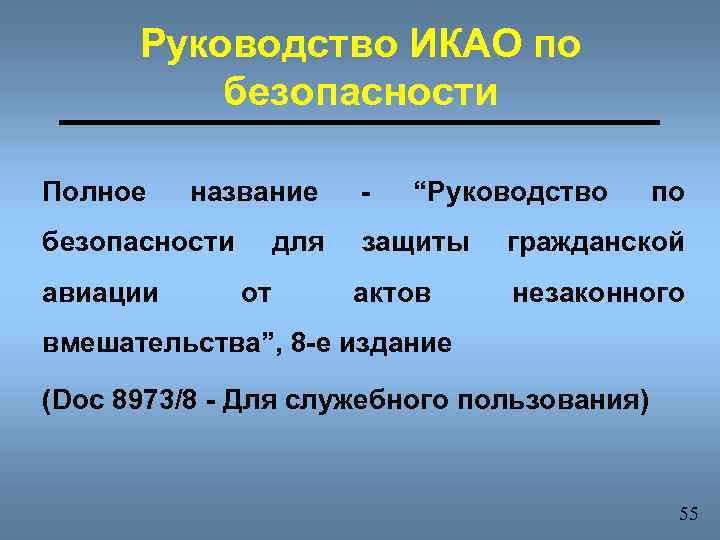 Руководство ИКАО по безопасности

Полное название - “Руководство по безопасности для защиты гражданской авиации от актов незаконного вмешательства”, 8-е издание

(Doc 8973/8 - Для служебного пользования)

55